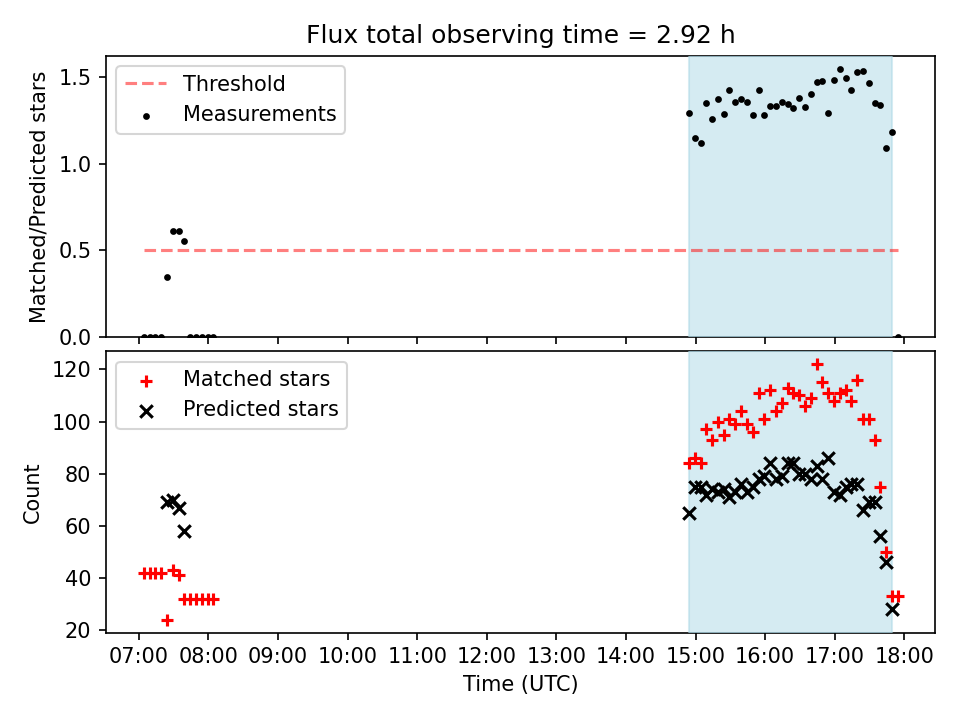 Flux total observing time = 2.92 h

Threshold
Measurements

Matched/Predicted stars

1.5
1.0
0.5
0.0

Matched stars
Predicted stars

Count

120
100
80
60
40
20

07:00 08:00 09:00 10:00 11:00 12:00 13:00 14:00 15:00 16:00 17:00 18:00
Time (UTC)